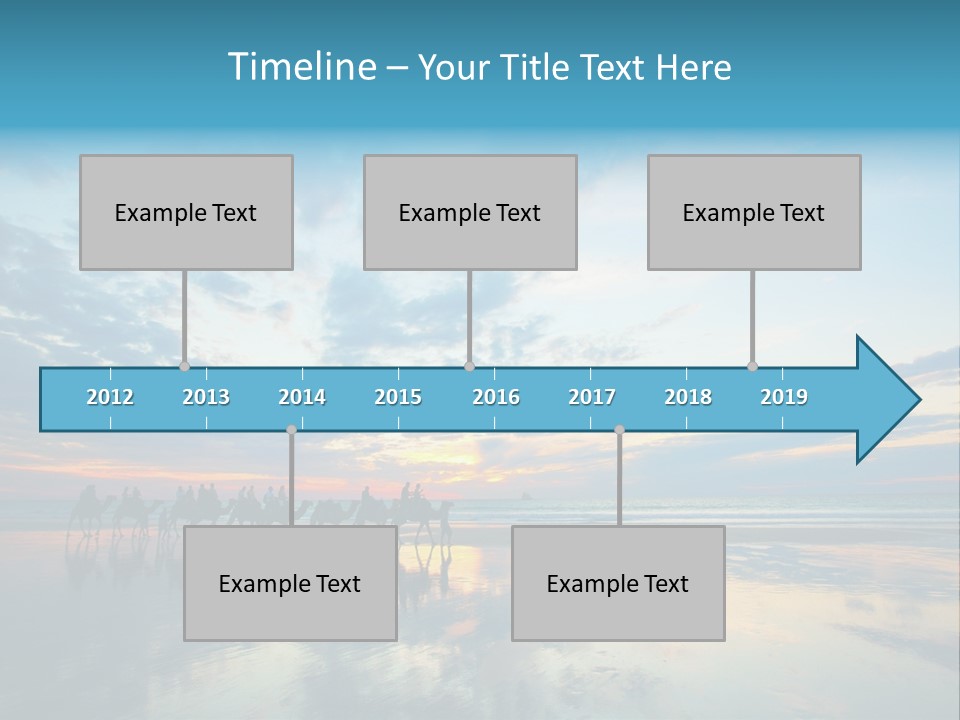 Timeline – Your Title Text Here

Example Text

Example Text

Example Text

2012 2013 2014 2015 2016 2017 2018 2019

Example Text

Example Text